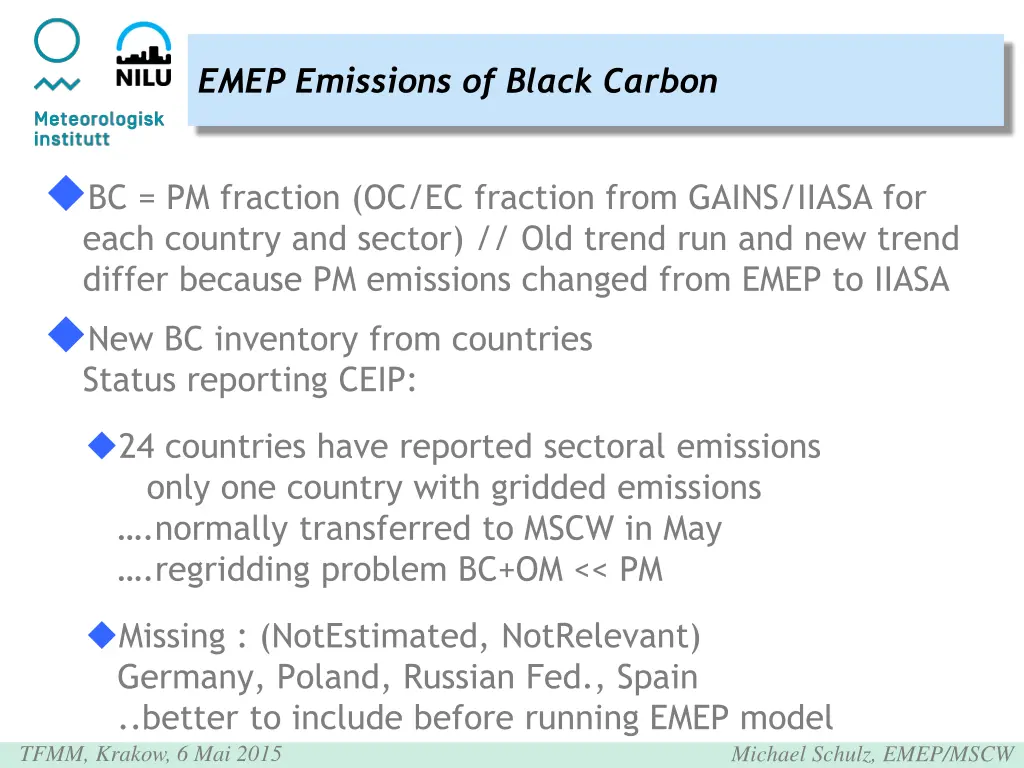 NILU

Meteorologisk institutt

EMEP Emissions of Black Carbon

BC = PM fraction (OC/EC fraction from GAINS/IIASA for each country and sector) // Old trend run and new trend differ because PM emissions changed from EMEP to IIASA

New BC inventory from countries
Status reporting CEIP:

24 countries have reported sectoral emissions
only one country with gridded emissions
….normally transferred to MSCW in May
….regridding problem BC+OM << PM

Missing : (NotEstimated, NotRelevant)
Germany, Poland, Russian Fed., Spain
..better to include before running EMEP model

TFMM, Krakow, 6 Mai 2015

Michael Schulz, EMEP/MSCW